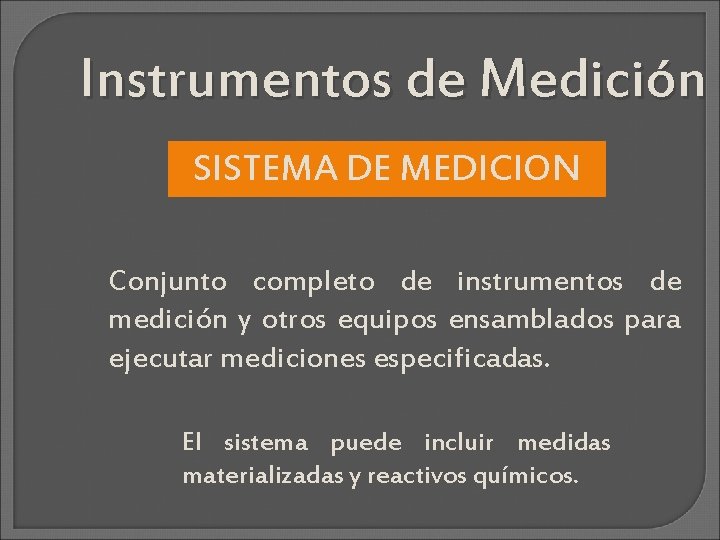 Instrumentos de Medición

SISTEMA DE MEDICION

Conjunto completo de instrumentos de medición y otros equipos ensamblados para ejecutar mediciones especificadas.

El sistema puede incluir medidas materializadas y reactivos químicos.